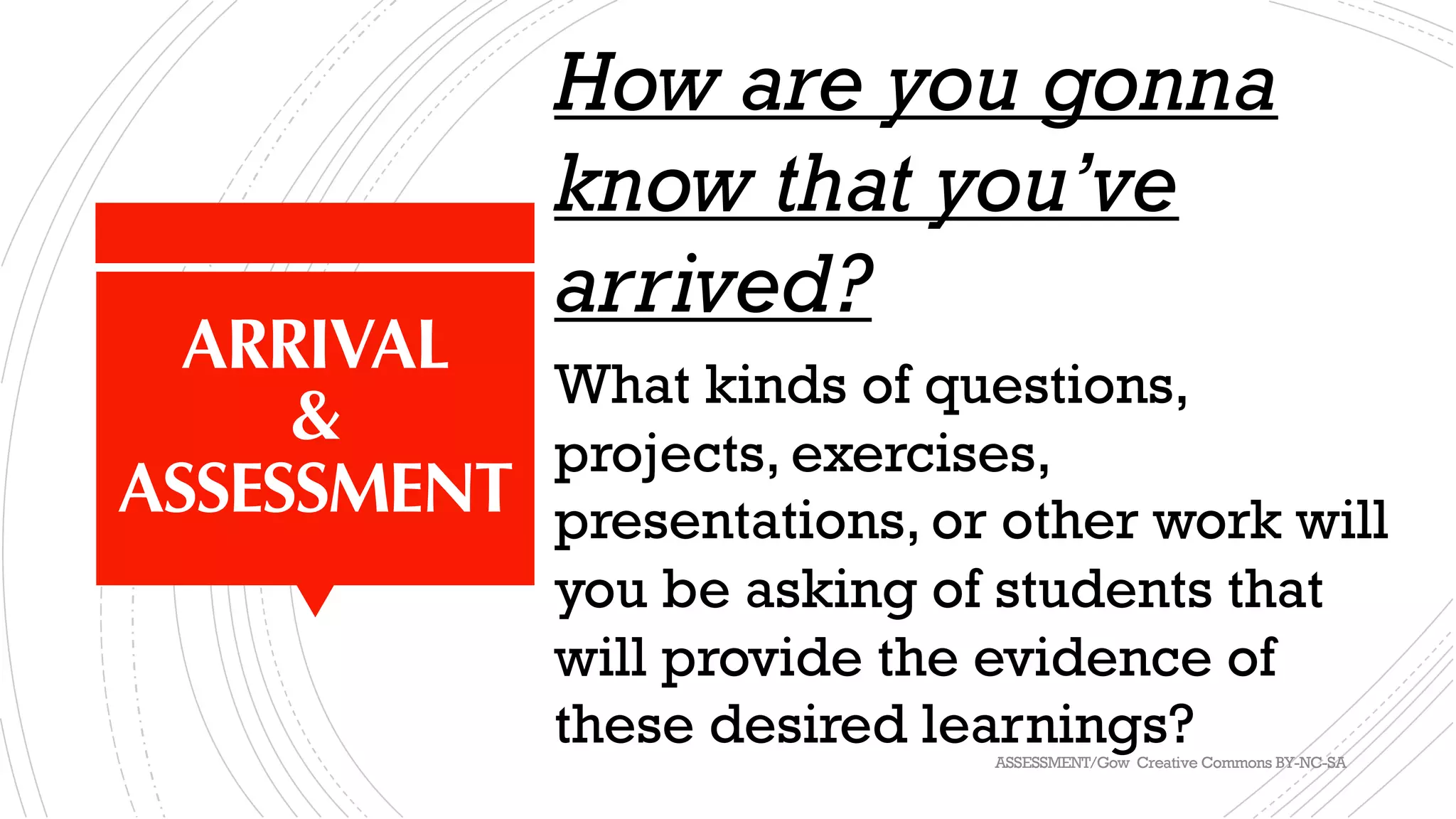 ARRIVAL
&
ASSESSMENT

How are you gonna know that you've arrived?

What kinds of questions, projects, exercises, presentations, or other work will you be asking of students that will provide the evidence of these desired learnings?

ASSESSMENT/Gow Creative Commons BY-NC-SA